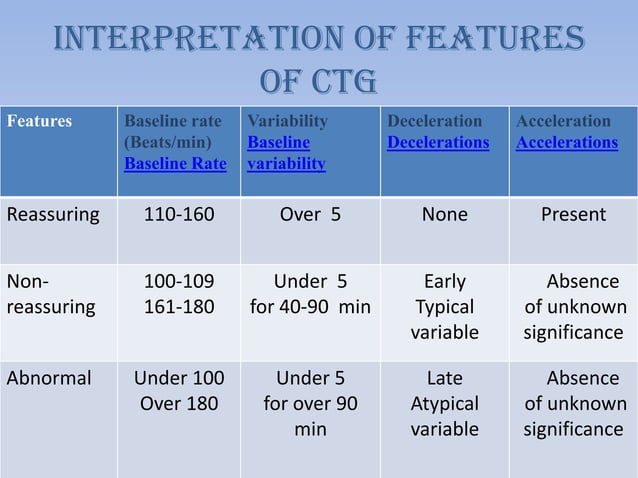 INTERPRETATION OF FEATURES OF CTG

| Features | Baseline rate (Beats/min) Baseline Rate | Variability Baseline variability | Deceleration Decelerations | Acceleration Accelerations |
|---|---|---|---|---|
| Reassuring | 110-160 | Over 5 | None | Present |
| Non-reassuring | 100-109 161-180 | Under 5 for 40-90 min | Early Typical variable | Absence of unknown significance |
| Abnormal | Under 100 Over 180 | Under 5 for over 90 min | Late Atypical variable | Absence of unknown significance |